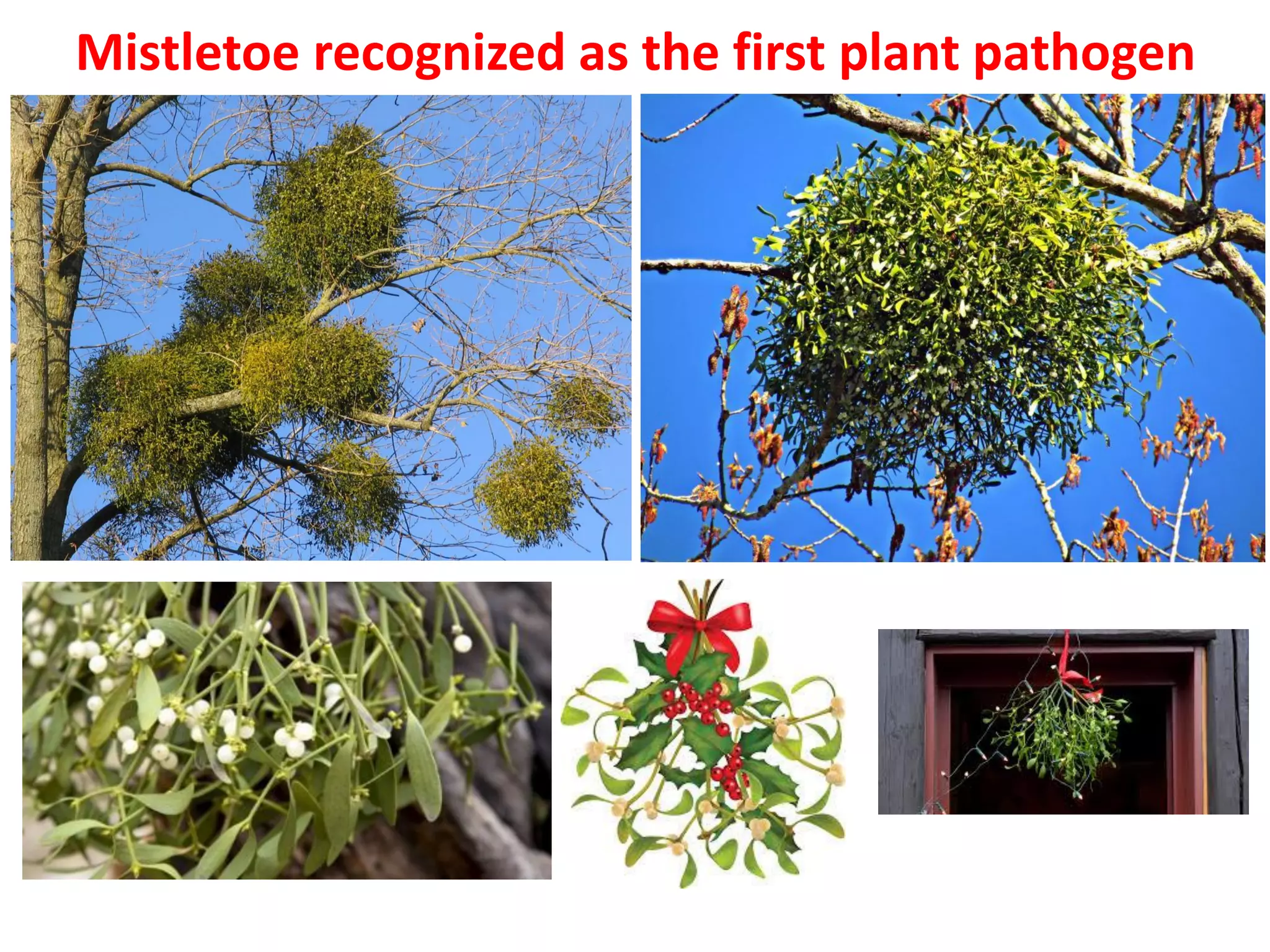 Mistletoe recognized as the first plant pathogen